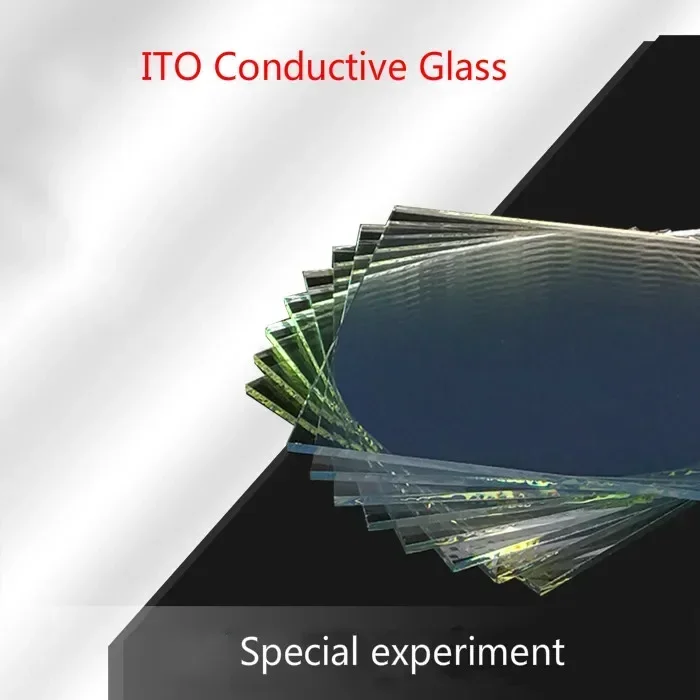 ITO Conductive Glass

Special experiment